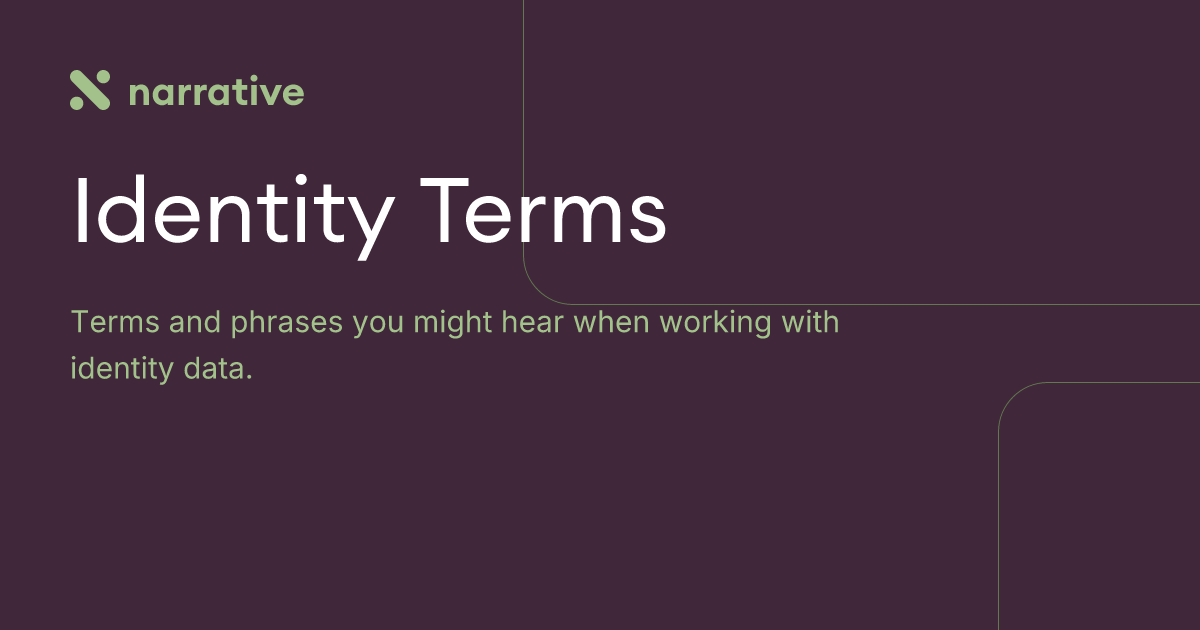 narrative

Identity Terms

Terms and phrases you might hear when working with identity data.